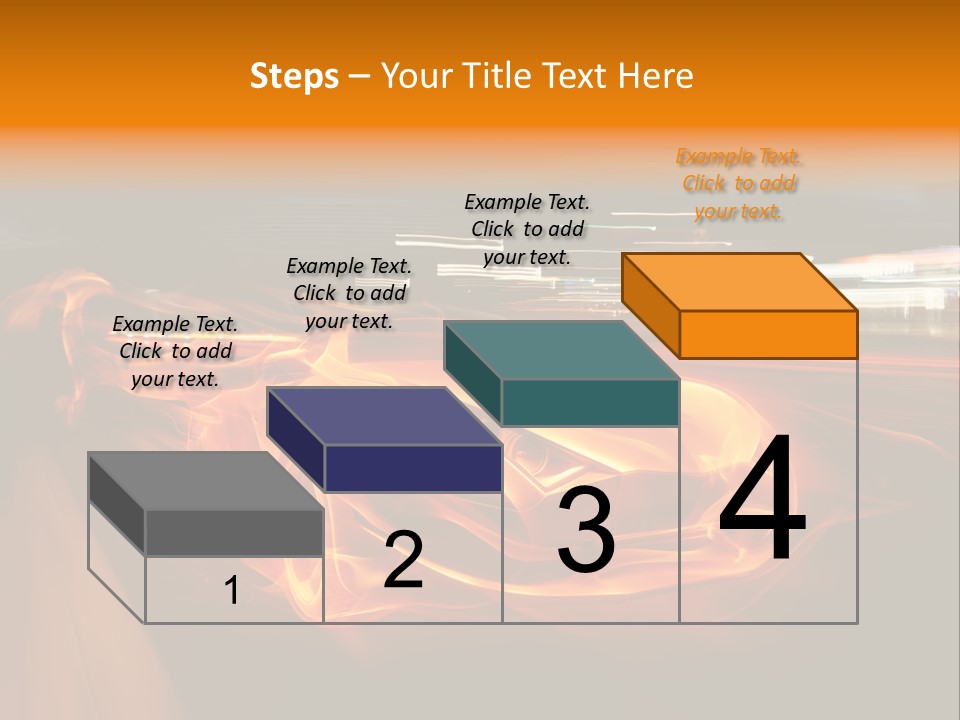 Steps – Your Title Text Here

Example Text. Click to add your text.

Example Text. Click to add your text.

Example Text. Click to add your text.

Example Text. Click to add your text.

1

2

3

4